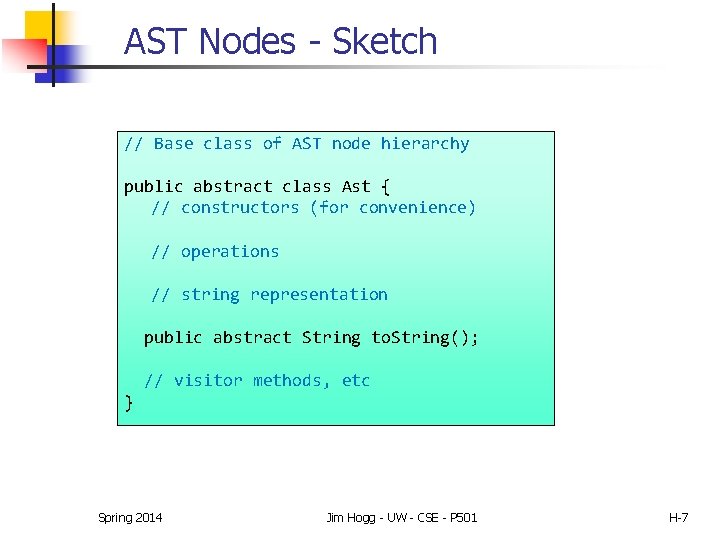 AST Nodes - Sketch

// Base class of AST node hierarchy

public abstract class Ast {
// constructors (for convenience)

// operations

// string representation

public abstract String toString();

// visitor methods, etc
}

Spring 2014

Jim Hogg - UW - CSE - P501

H-7